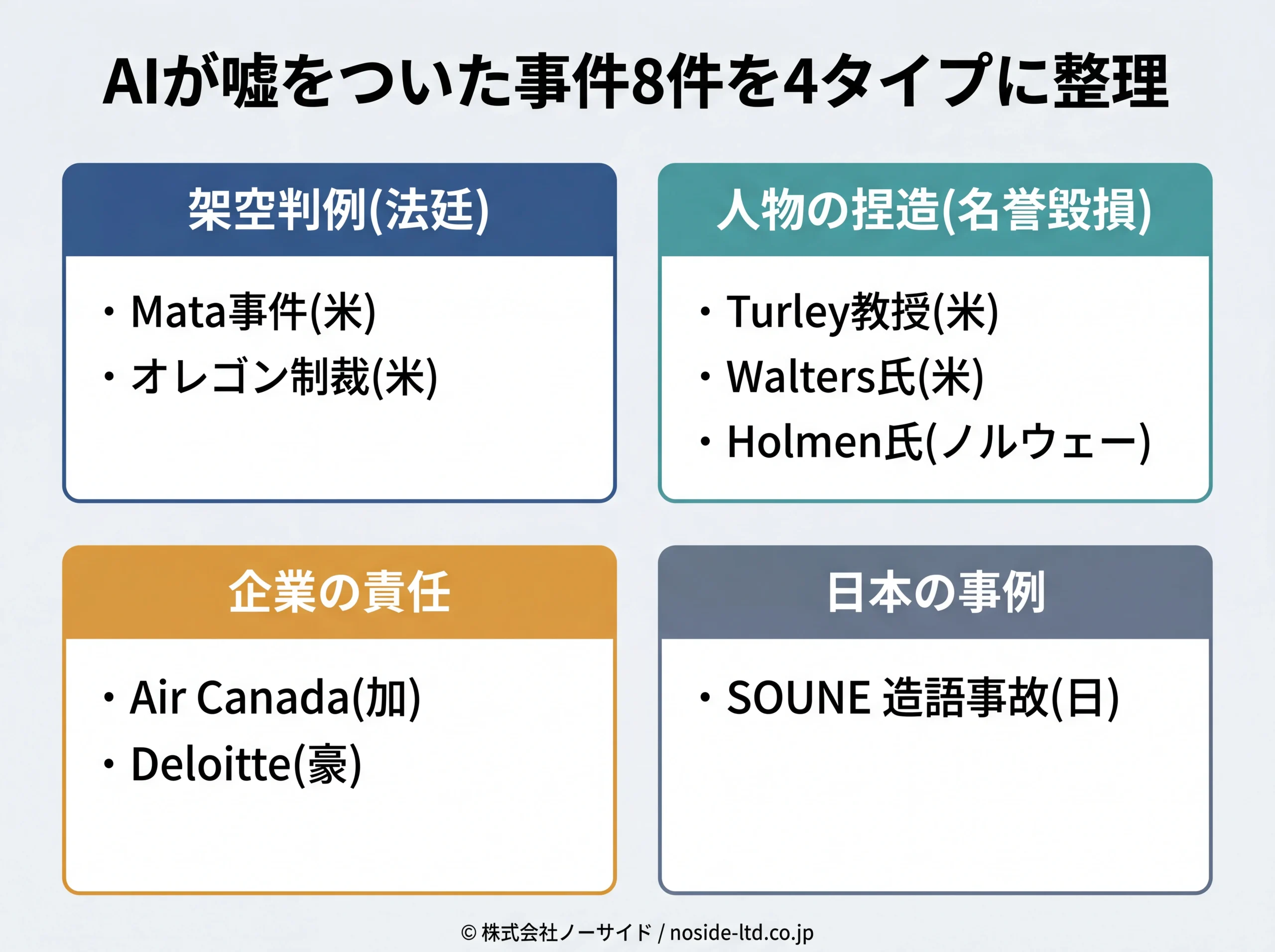 AIが嘘をついた事件8件を4タイプに整理

架空判例(法廷)

・Mata事件(米)
・オレゴン制裁(米)

人物の捏造(名誉毀損)

・Turley教授(米)
・Walters氏(米)
・Holmen氏(ノルウェー)

企業の責任

・Air Canada(加)
・Deloitte(豪)

日本の事例

・SOUNE 造語事故(日)

© 株式会社ノーサイド / noside-ltd.co.jp